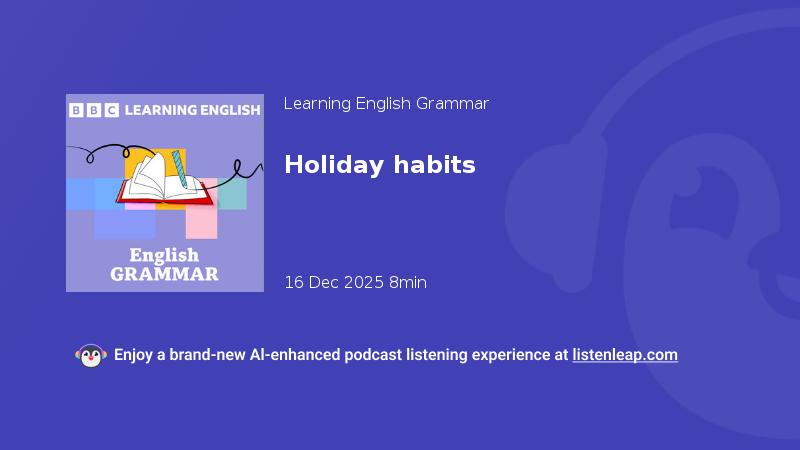 BBC LEARNING ENGLISH

English GRAMMAR

Learning English Grammar

Holiday habits

16 Dec 2025 8min

Enjoy a brand-new AI-enhanced podcast listening experience at listenleap.com